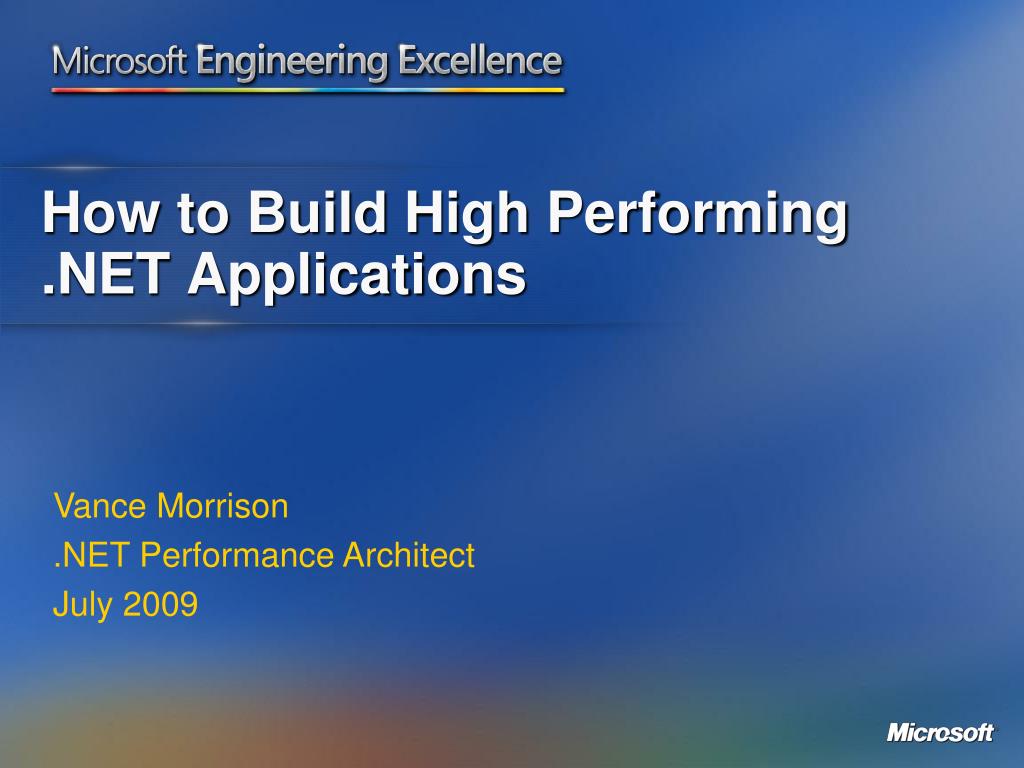 Microsoft Engineering Excellence

How to Build High Performing .NET Applications

Vance Morrison
.NET Performance Architect
July 2009

Microsoft